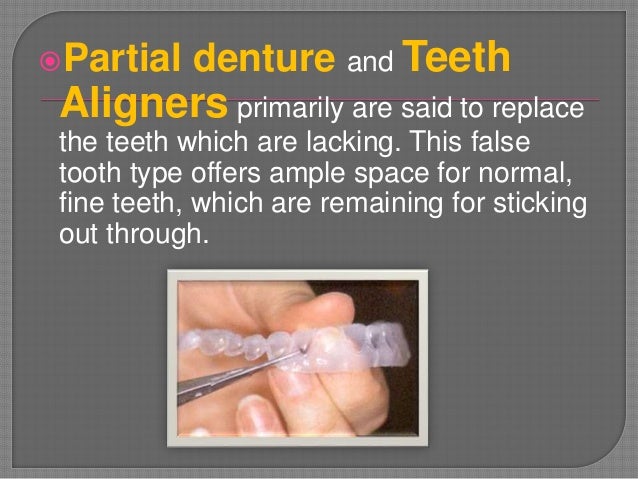 Partial denture and Teeth Aligners primarily are said to replace the teeth which are lacking. This false tooth type offers ample space for normal, fine teeth, which are remaining for sticking out through.